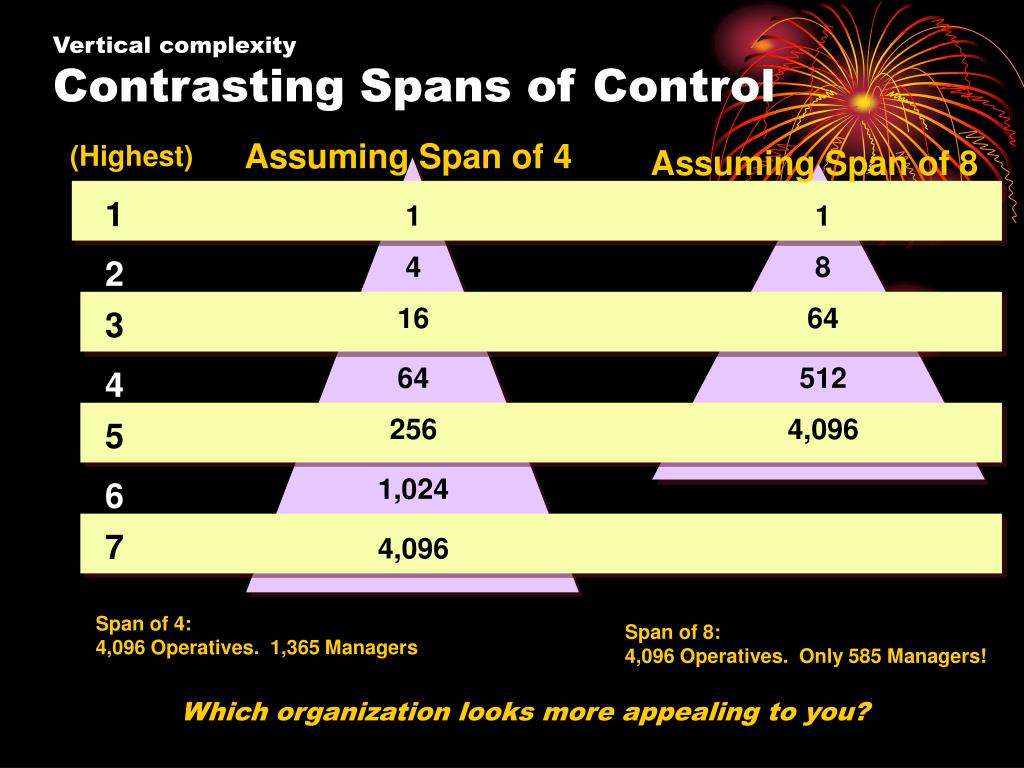 Vertical complexity
Contrasting Spans of Control

(Highest)

Assuming Span of 4

Assuming Span of 8

| | | |
|---|---|---|
| 1 | 1 | 1 |
| 2 | 4 | 8 |
| 3 | 16 | 64 |
| 4 | 64 | 512 |
| 5 | 256 | 4,096 |
| 6 | 1,024 | |
| 7 | 4,096 | |

Span of 4:
4,096 Operatives. 1,365 Managers

Span of 8:
4,096 Operatives. Only 585 Managers!

Which organization looks more appealing to you?